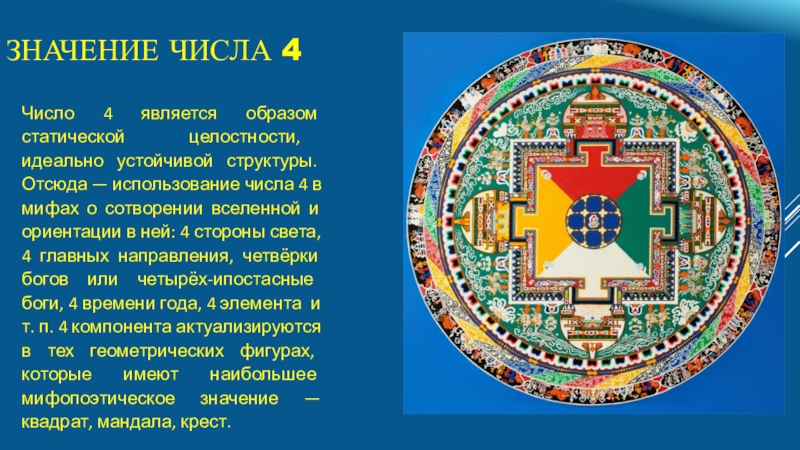 ЗНАЧЕНИЕ ЧИСЛА 4

Число 4 является образом статической целостности, идеально устойчивой структуры. Отсюда — использование числа 4 в мифах о сотворении вселенной и ориентации в ней: 4 стороны света, 4 главных направления, четвёрки богов или четырёх-ипостасные боги, 4 времени года, 4 элемента и т. п. 4 компонента актуализируются в тех геометрических фигурах, которые имеют наибольшее мифопоэтическое значение — квадрат, мандала, крест.